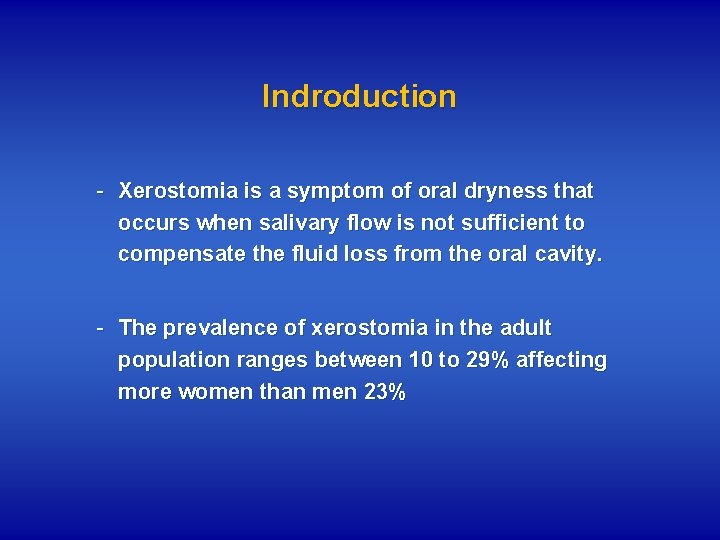 Indroduction

- Xerostomia is a symptom of oral dryness that occurs when salivary flow is not sufficient to compensate the fluid loss from the oral cavity.

- The prevalence of xerostomia in the adult population ranges between 10 to 29% affecting more women than men 23%